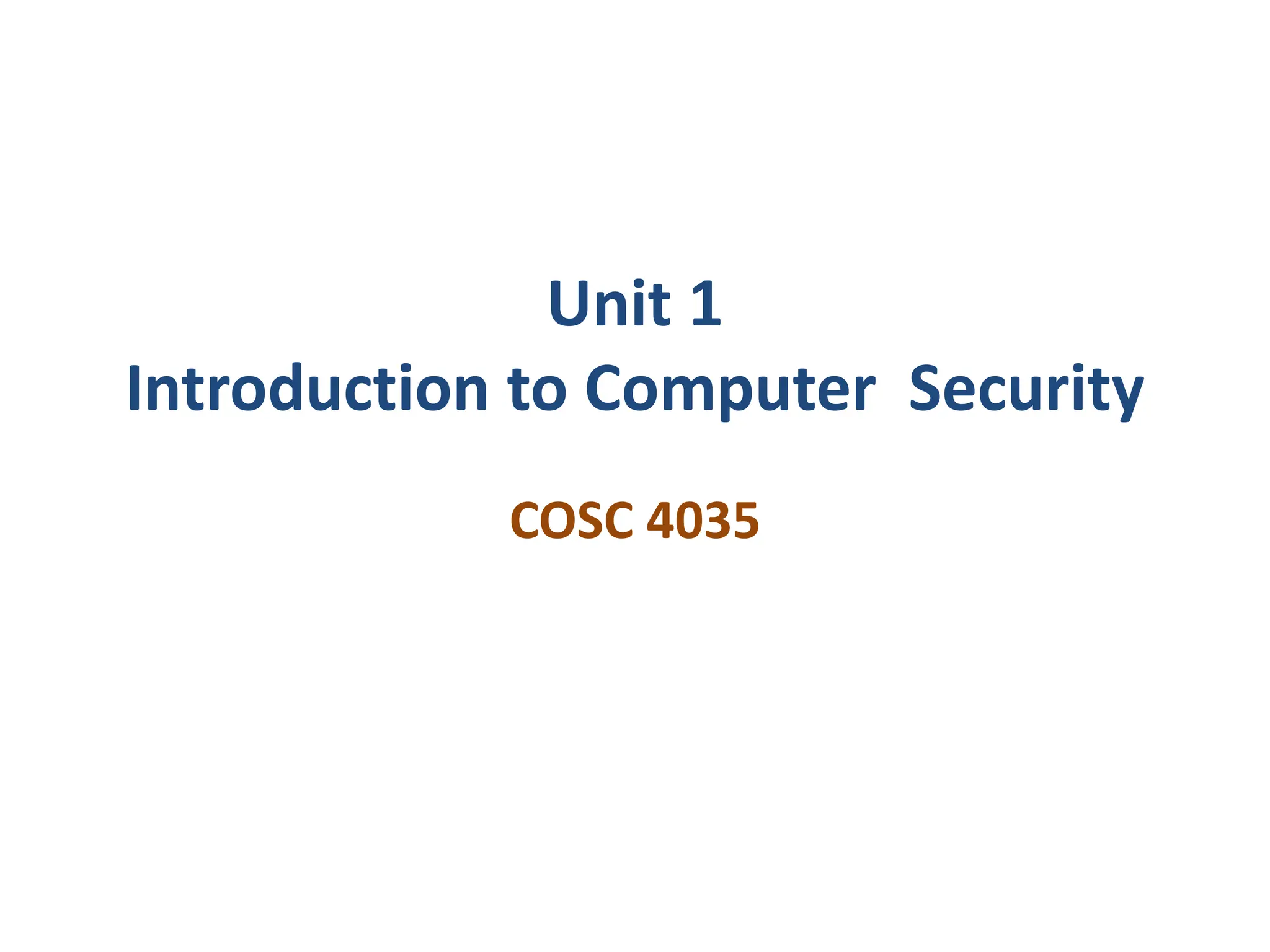 Unit 1
Introduction to Computer Security

COSC 4035